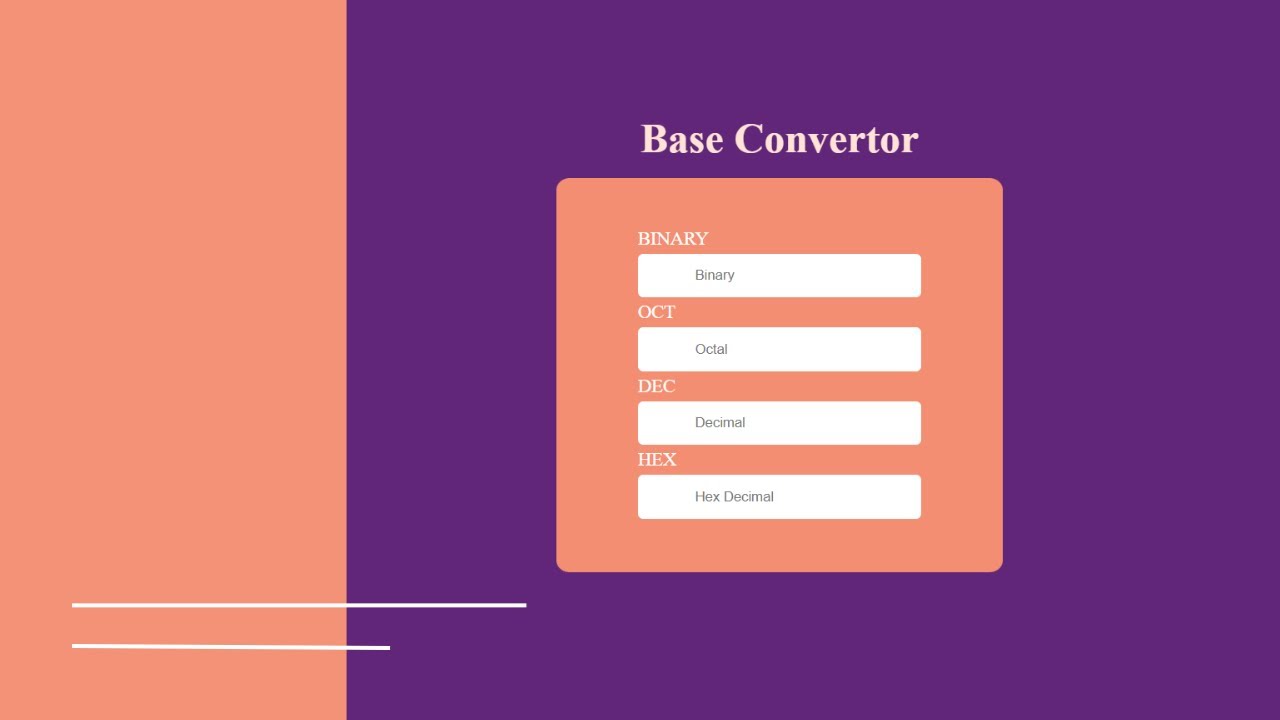 Base Convertor

BINARY
Binary
OCT
Octal
DEC
Decimal
HEX
Hex Decimal